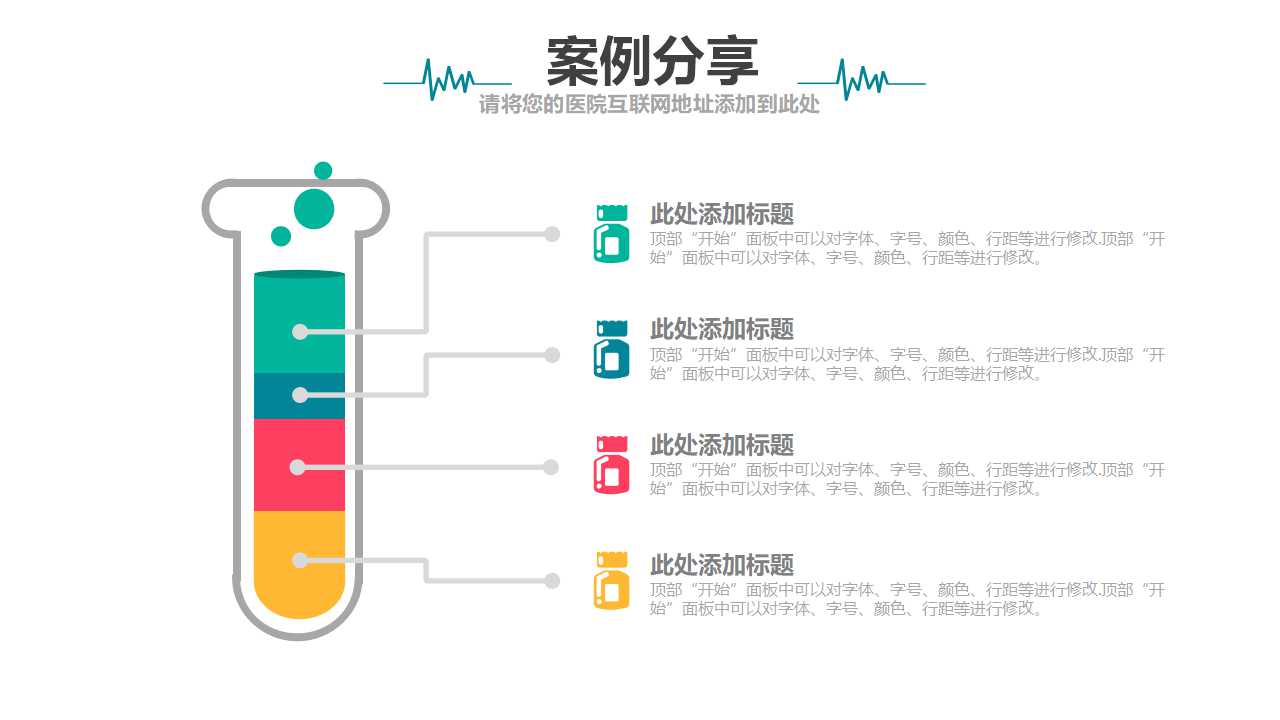 案例分享

请将您的医院互联网地址添加到此处

此处添加标题

顶部“开始”面板中可以对字体、字号、颜色、行距等进行修改.顶部“开始”面板中可以对字体、字号、颜色、行距等进行修改。

此处添加标题

顶部“开始”面板中可以对字体、字号、颜色、行距等进行修改.顶部“开始”面板中可以对字体、字号、颜色、行距等进行修改。

此处添加标题

顶部“开始”面板中可以对字体、字号、颜色、行距等进行修改.顶部“开始”面板中可以对字体、字号、颜色、行距等进行修改。

此处添加标题

顶部“开始”面板中可以对字体、字号、颜色、行距等进行修改.顶部“开始”面板中可以对字体、字号、颜色、行距等进行修改。